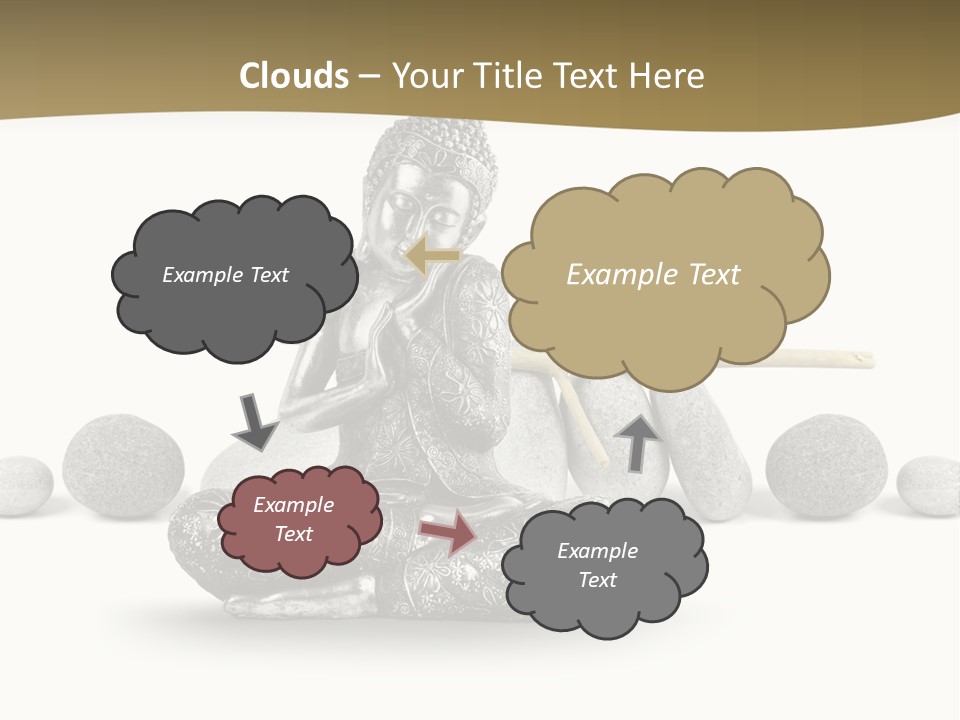 Clouds – Your Title Text Here

Example Text

Example Text

Example Text

Example Text